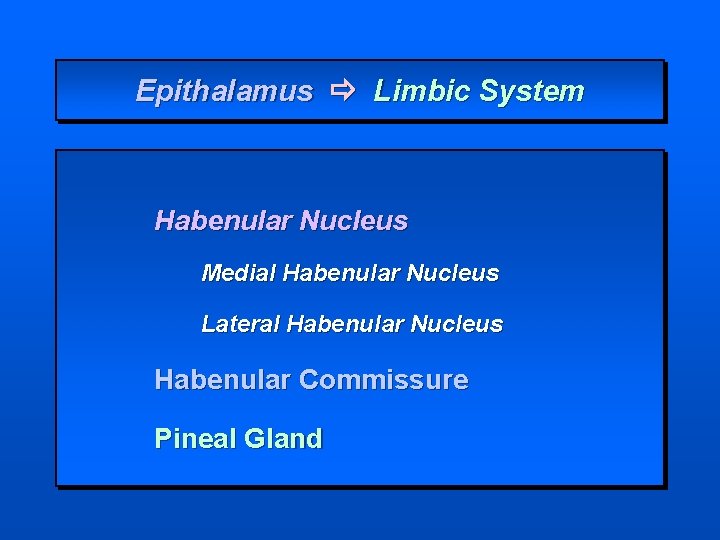 Epithalamus ⇨ Limbic System

Habenular Nucleus

Medial Habenular Nucleus

Lateral Habenular Nucleus

Habenular Commissure

Pineal Gland